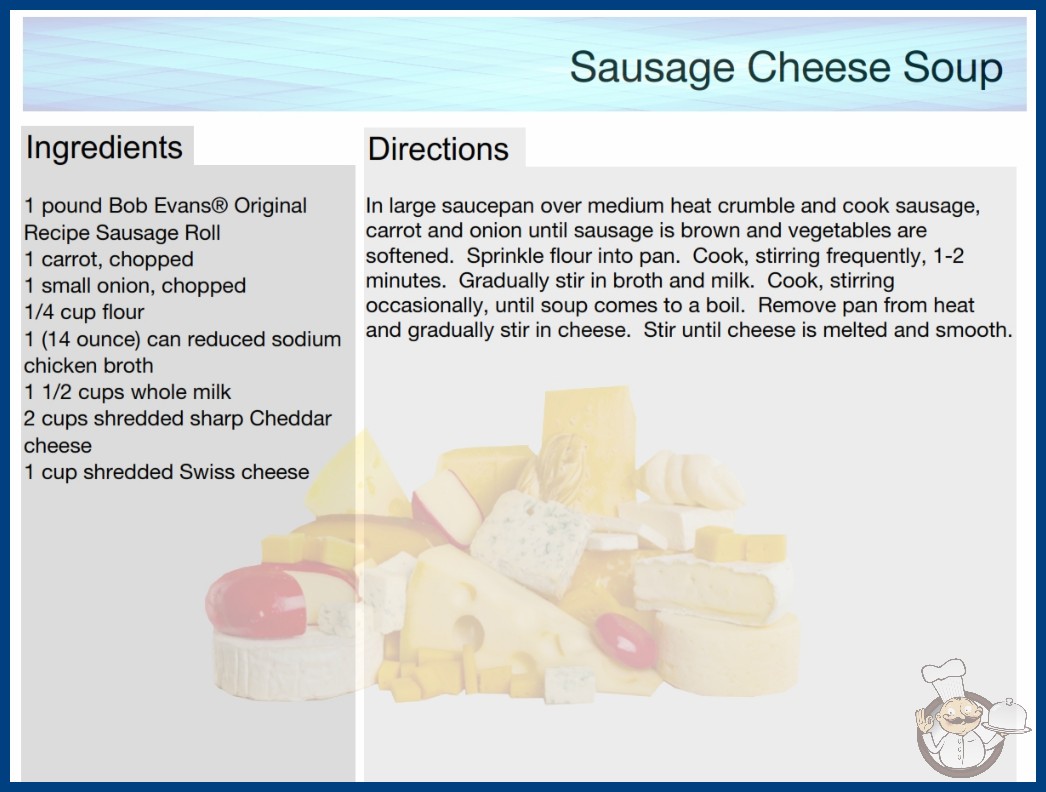 Sausage Cheese Soup

Ingredients

1 pound Bob Evans® Original Recipe Sausage Roll
1 carrot, chopped
1 small onion, chopped
1/4 cup flour
1 (14 ounce) can reduced sodium chicken broth
1 1/2 cups whole milk
2 cups shredded sharp Cheddar cheese
1 cup shredded Swiss cheese

Directions

In large saucepan over medium heat crumble and cook sausage, carrot and onion until sausage is brown and vegetables are softened. Sprinkle flour into pan. Cook, stirring frequently, 1-2 minutes. Gradually stir in broth and milk. Cook, stirring occasionally, until soup comes to a boil. Remove pan from heat and gradually stir in cheese. Stir until cheese is melted and smooth.